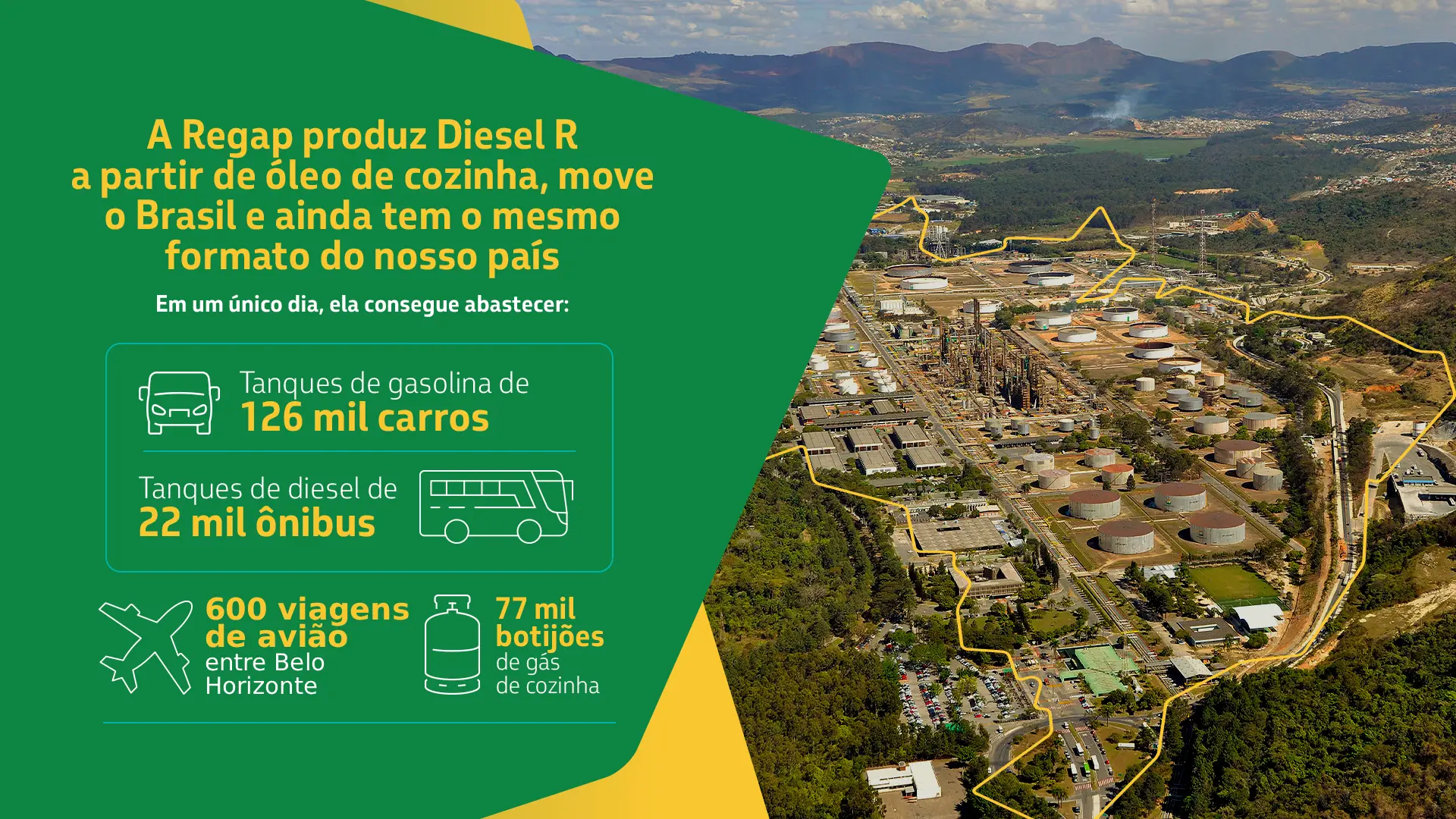 A Regap produz Diesel R a partir de óleo de cozinha, move o Brasil e ainda tem o mesmo formato do nosso país

Em um único dia, ela consegue abastecer:

Tanques de gasolina de
126 mil carros

Tanques de diesel de
22 mil ônibus

600 viagens de avião
entre Belo Horizonte

77 mil botijões
de gás de cozinha